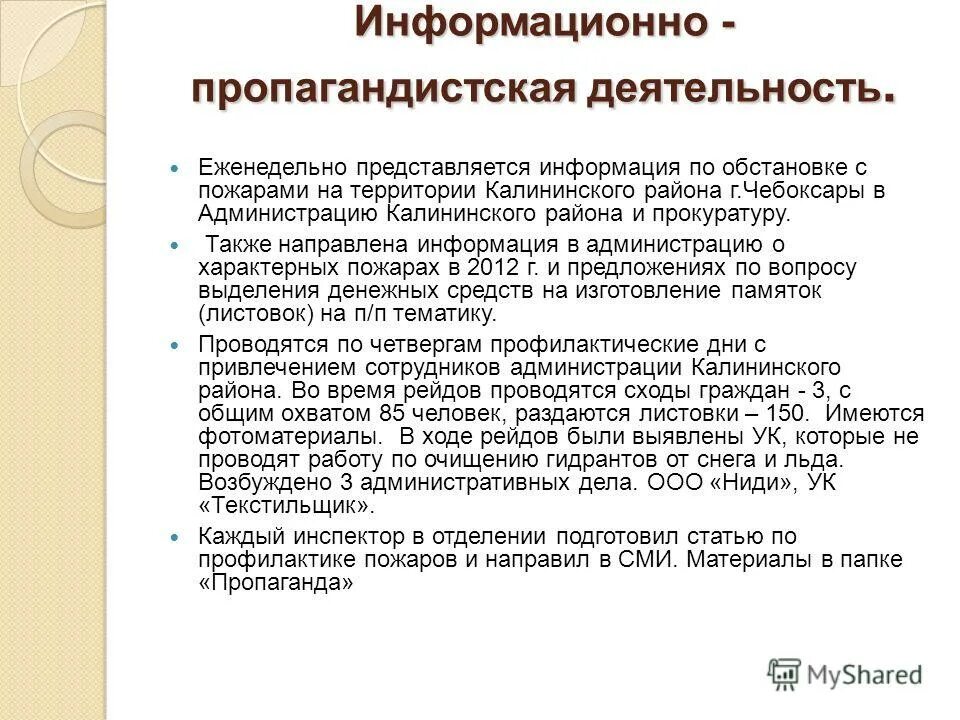 Информационно - пропагандистская деятельность.

Еженедельно представляется информация по обстановке с пожарами на территории Калининского района г.Чебоксары в Администрацию Калининского района и прокуратуру.

Также направлена информация в администрацию о характерных пожарах в 2012 г. и предложениях по вопросу выделения денежных средств на изготовление памяток (листовок) на п/п тематику.

Проводятся по четвергам профилактические дни с привлечением сотрудников администрации Калининского района. Во время рейдов проводятся сходы граждан - 3, с общим охватом 85 человек, раздаются листовки – 150. Имеются фотоматериалы. В ходе рейдов были выявлены УК, которые не проводят работу по очищению гидрантов от снега и льда. Возбуждено 3 административных дела. ООО «Ниди», УК «Текстильщик».

Каждый инспектор в отделении подготовил статью по профилактике пожаров и направил в СМИ. Материалы в папке «Пропаганда»

MyShared